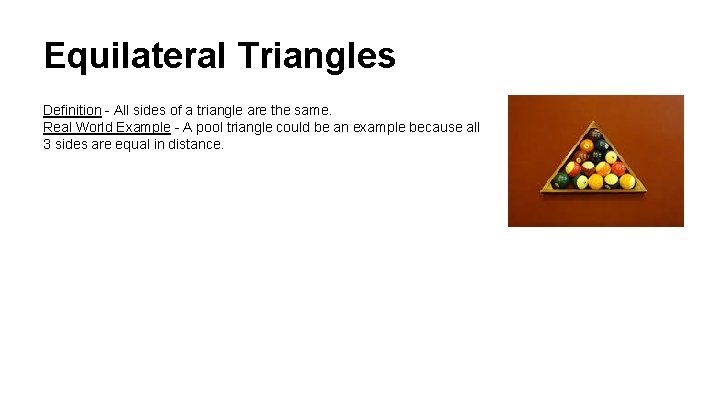 Equilateral Triangles

Definition - All sides of a triangle are the same.
Real World Example - A pool triangle could be an example because all 3 sides are equal in distance.